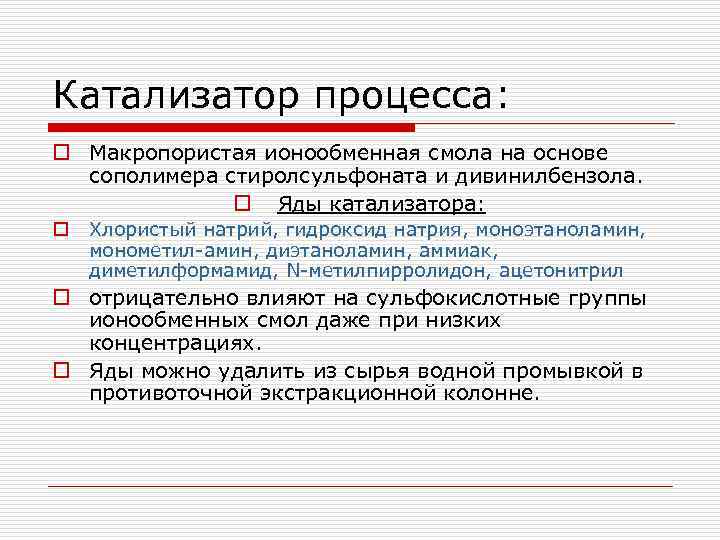 Катализатор процесса:

Макропористая ионообменная смола на основе сополимера стиролсульфоната и дивинилбензола.

Яды катализатора:

Хлористый натрий, гидроксид натрия, моноэтаноламин, монометил-амин, диэтаноламин, аммиак, диметилформамид, N-метилпирролидон, ацетонитрил

отрицательно влияют на сульфокислотные группы ионообменных смол даже при низких концентрациях.

Яды можно удалить из сырья водной промывкой в противоточной экстракционной колонне.